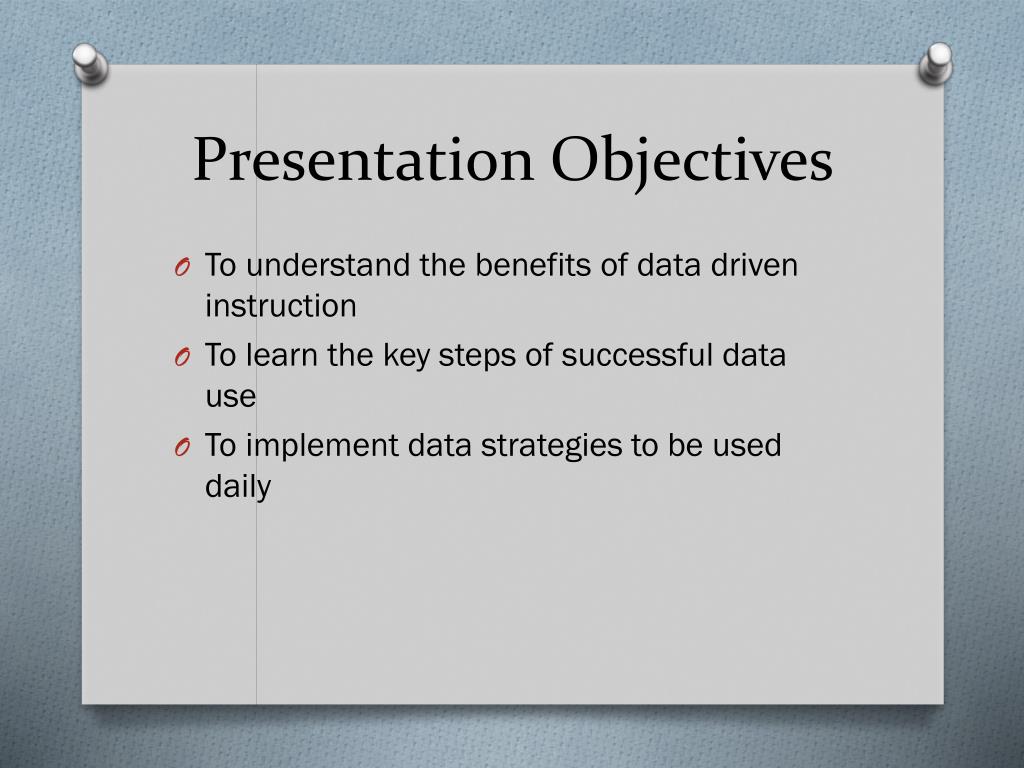 Presentation Objectives

O To understand the benefits of data driven instruction
O To learn the key steps of successful data use
O To implement data strategies to be used daily